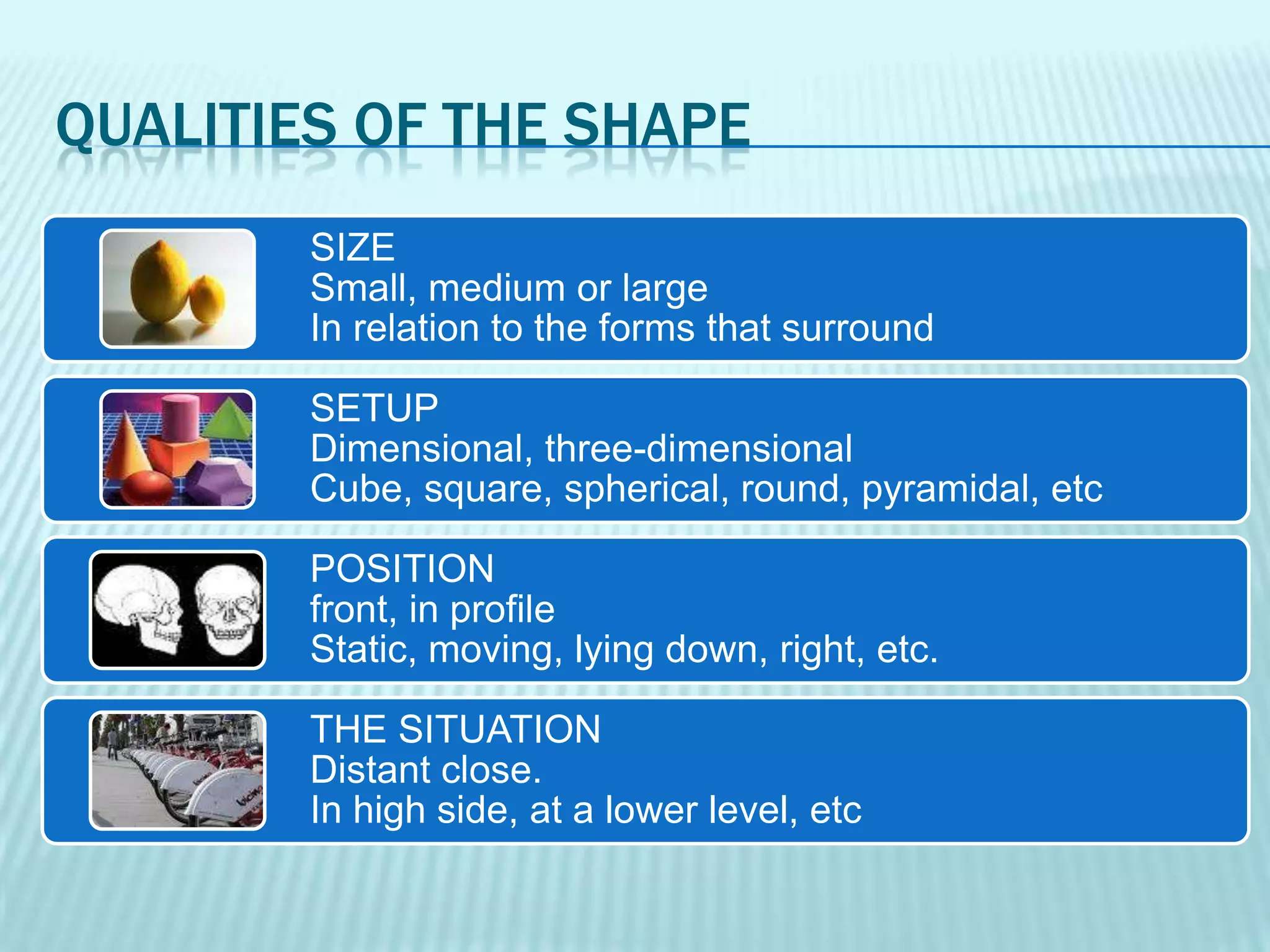 QUALITIES OF THE SHAPE

SIZE
Small, medium or large
In relation to the forms that surround

SETUP
Dimensional, three-dimensional
Cube, square, spherical, round, pyramidal, etc

POSITION
front, in profile
Static, moving, lying down, right, etc.

THE SITUATION
Distant close.
In high side, at a lower level, etc